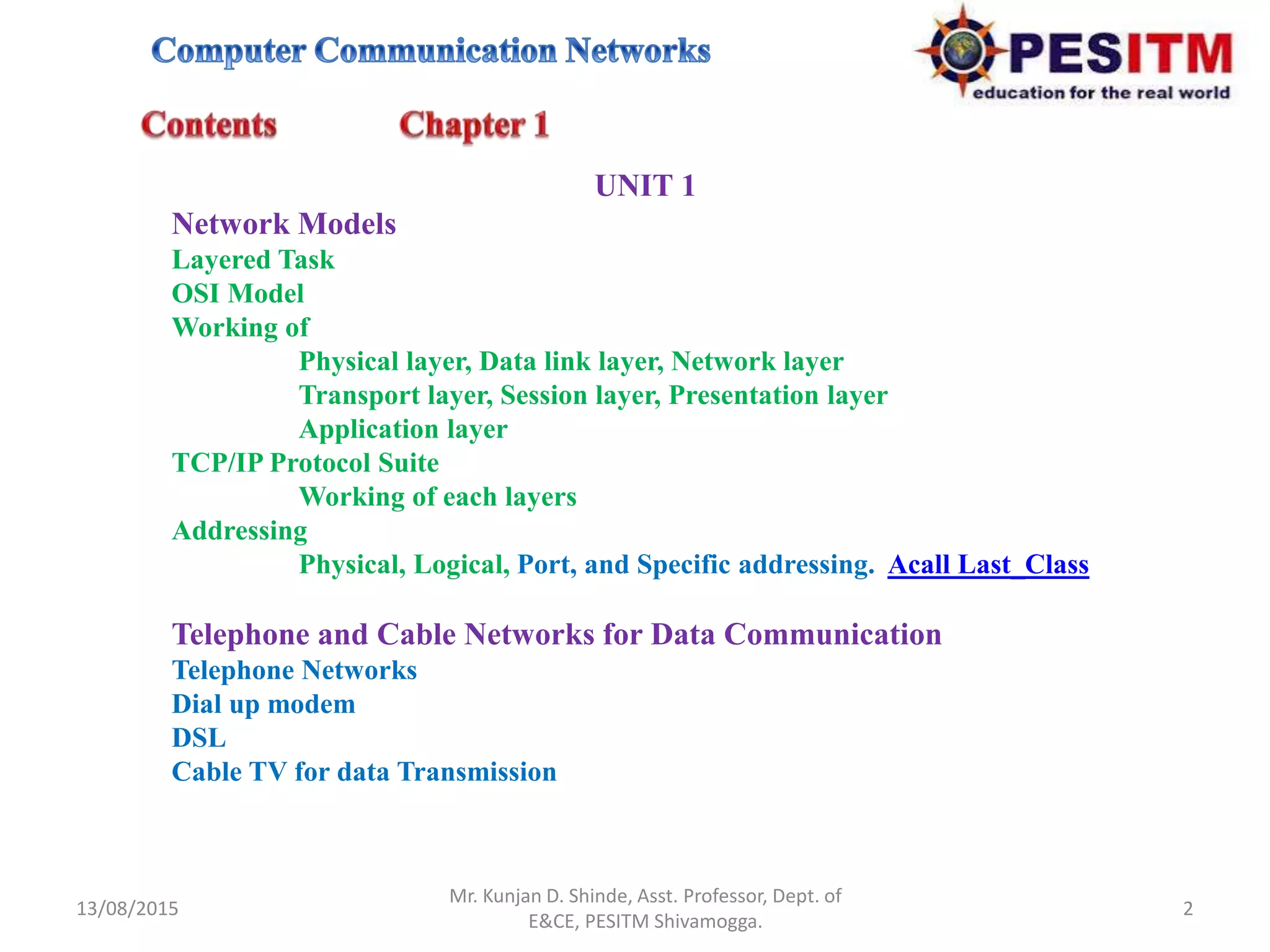 Computer Communication Networks

PESITM
education for the real world

Contents Chapter 1

UNIT 1

Network Models
Layered Task
OSI Model
Working of
Physical layer, Data link layer, Network layer
Transport layer, Session layer, Presentation layer
Application layer
TCP/IP Protocol Suite
Working of each layers
Addressing
Physical, Logical, Port, and Specific addressing. Acall Last_Class

Telephone and Cable Networks for Data Communication
Telephone Networks
Dial up modem
DSL
Cable TV for data Transmission

13/08/2015

Mr. Kunjan D. Shinde, Asst. Professor, Dept. of E&CE, PESITM Shivamogga.

2